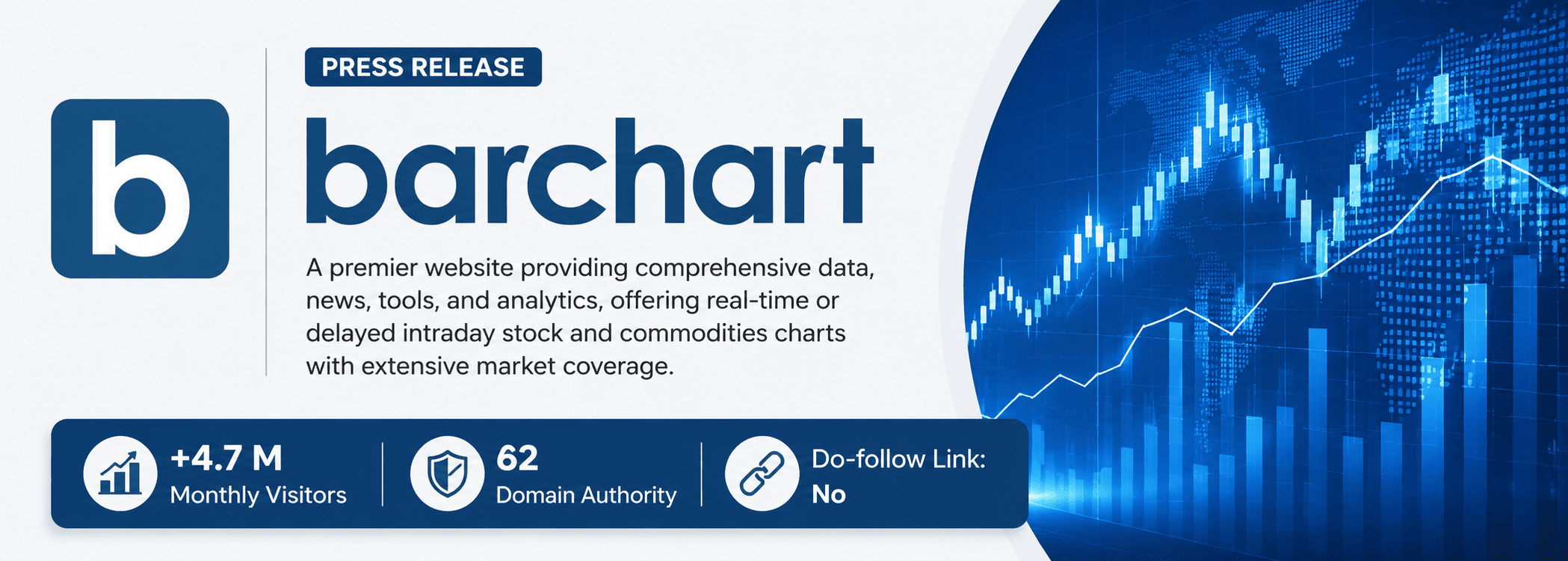 b

PRESS RELEASE

barchart

A premier website providing comprehensive data, news, tools, and analytics, offering real-time or delayed intraday stock and commodities charts with extensive market coverage.

+4.7 M
Monthly Visitors

62
Domain Authority

Do-follow Link:
No